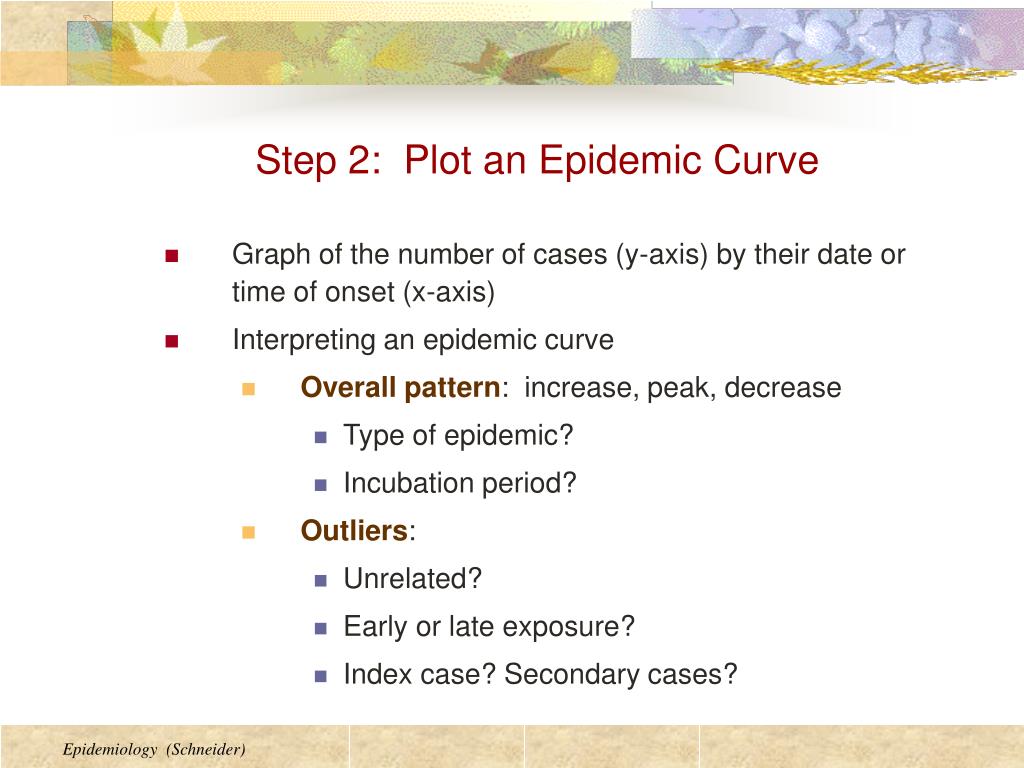 Step 2: Plot an Epidemic Curve

Graph of the number of cases (y-axis) by their date or time of onset (x-axis)

Interpreting an epidemic curve

Overall pattern: increase, peak, decrease

Type of epidemic?

Incubation period?

Outliers:

Unrelated?

Early or late exposure?

Index case? Secondary cases?

Epidemiology (Schneider)